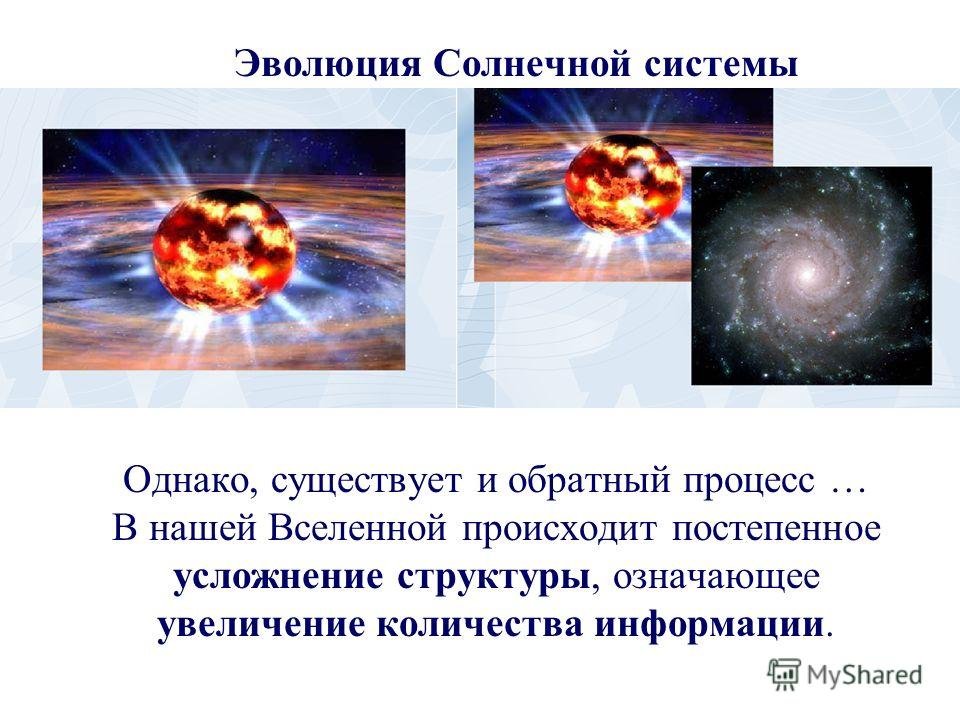 Эволюция Солнечной системы

Однако, существует и обратный процесс … В нашей Вселенной происходит постепенное усложнение структуры, означающее увеличение количества информации.

MyShared